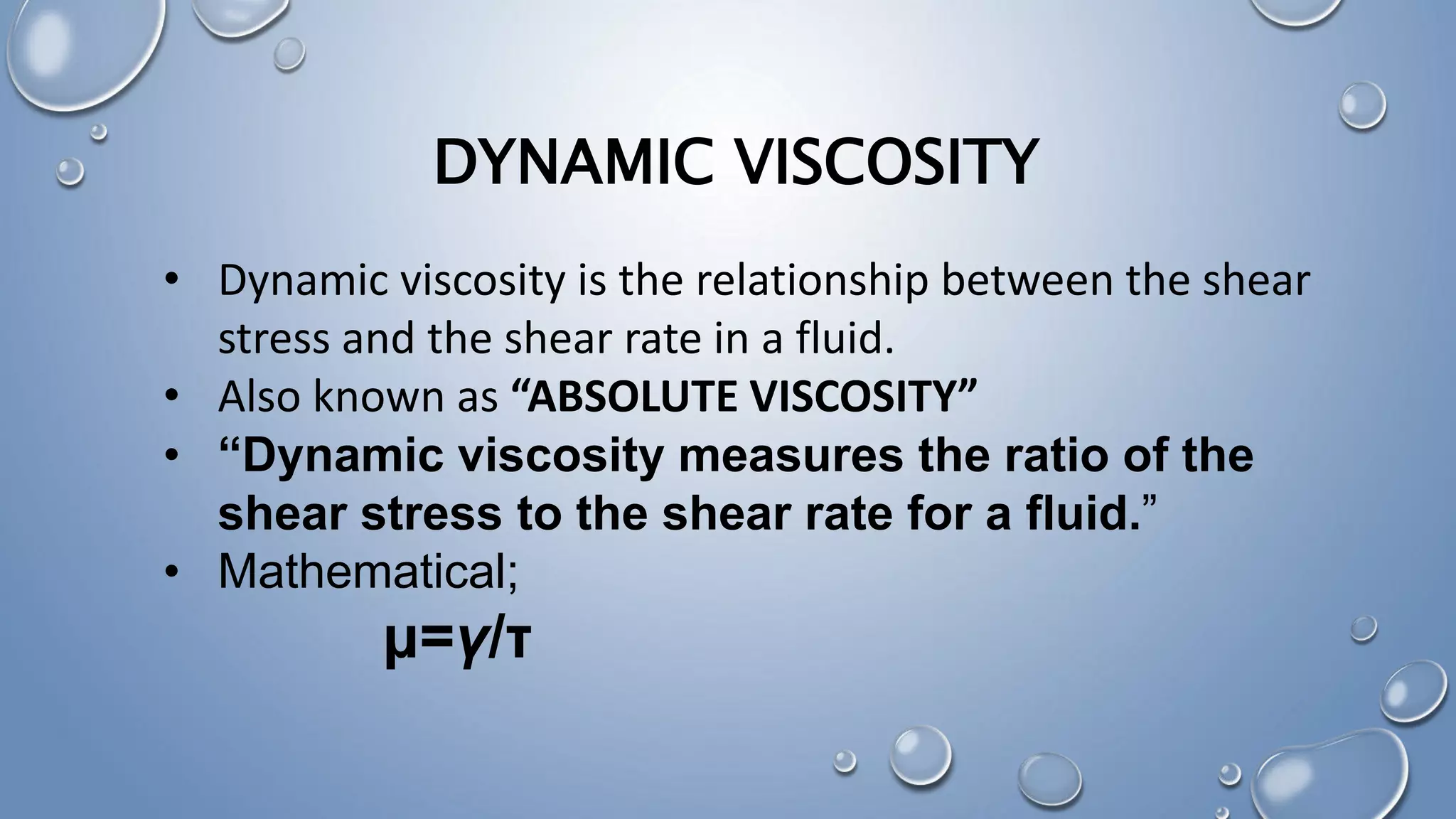 DYNAMIC VISCOSITY

• Dynamic viscosity is the relationship between the shear stress and the shear rate in a fluid.
• Also known as “ABSOLUTE VISCOSITY”
• “Dynamic viscosity measures the ratio of the shear stress to the shear rate for a fluid.”
• Mathematical;

$\mu=\gamma/\tau$